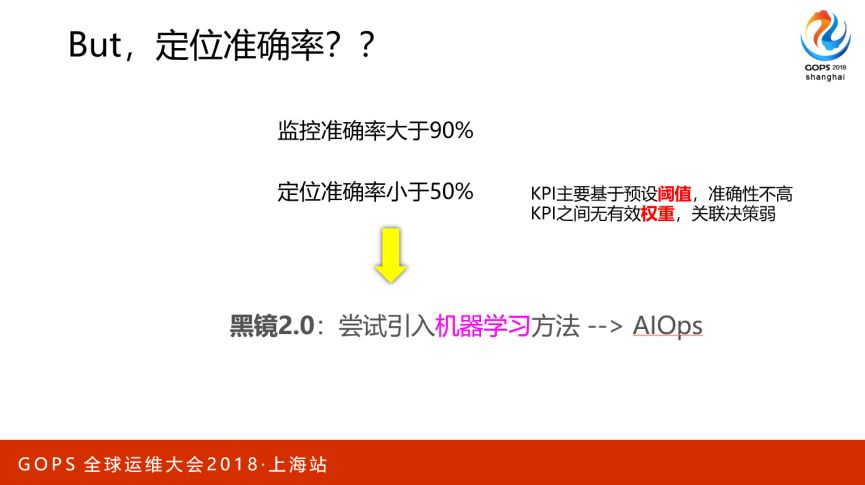 But，定位准确率？？

GOPS 2018
shanghai

监控准确率大于90%

定位准确率小于50%

KPI主要基于预设阈值，准确性不高
KPI之间无有效权重，关联决策弱

黑镜2.0：尝试引入机器学习方法 --> AIOps

GOPS 全球运维大会2018·上海站